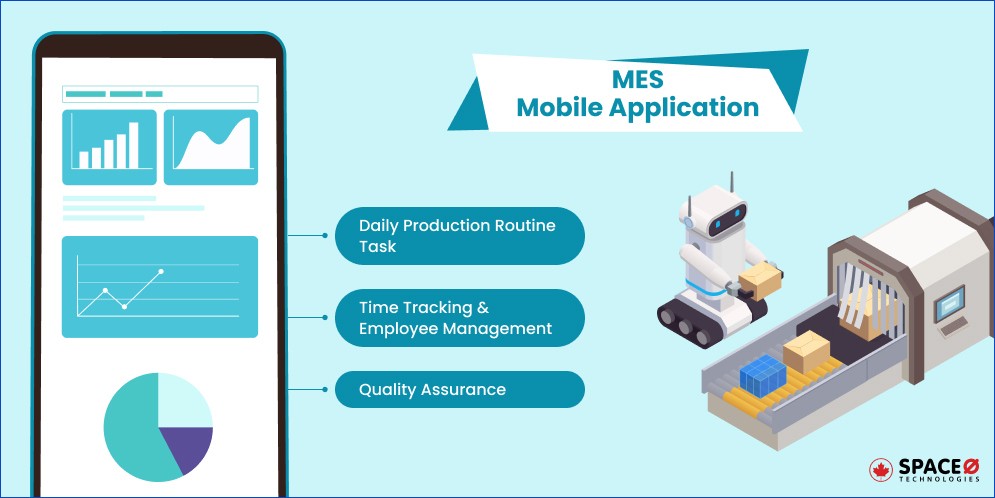 MES
Mobile Application

Daily Production Routine Task

Time Tracking & Employee Management

Quality Assurance

SPACEO
TECHNOLOGIES